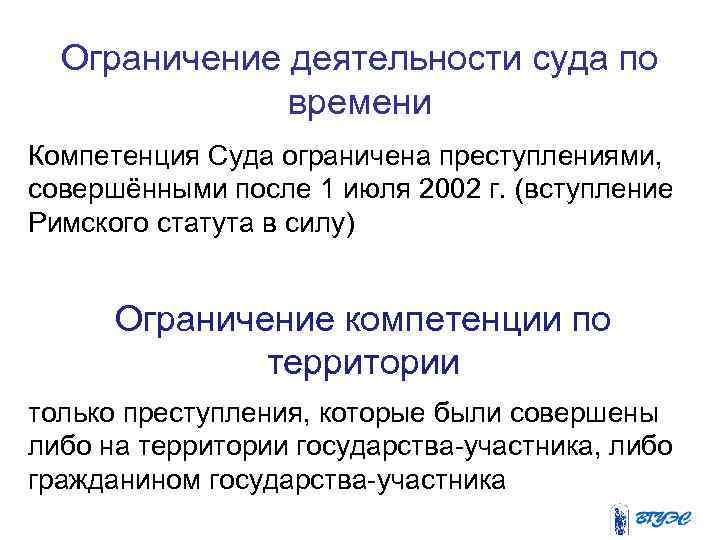 Ограничение деятельности суда по времени

Компетенция Суда ограничена преступлениями, совершёнными после 1 июля 2002 г. (вступление Римского статута в силу)

Ограничение компетенции по территории

только преступления, которые были совершены либо на территории государства-участника, либо гражданином государства-участника

ВГУЭС